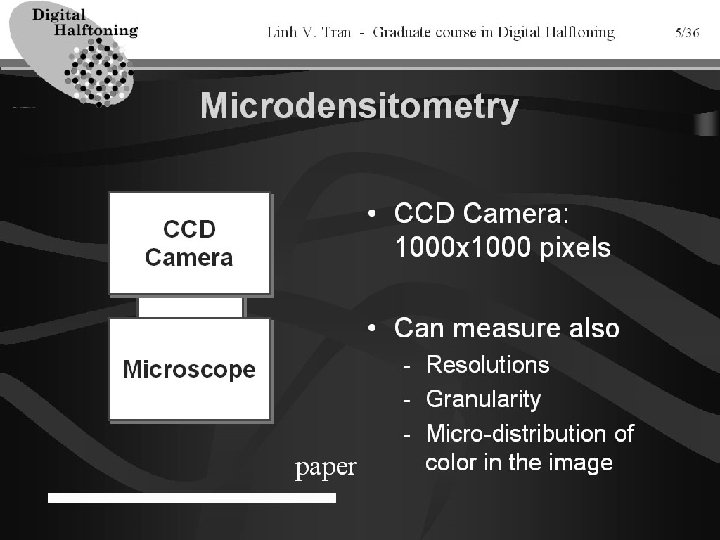 Digital Halftoning

Linh V. Tran - Graduate course in Digital Halftoning

5/36

Microdensitometry

CCD Camera

Microscope

paper

• CCD Camera: 1000x1000 pixels

• Can measure also
- Resolutions
- Granularity
- Micro-distribution of color in the image